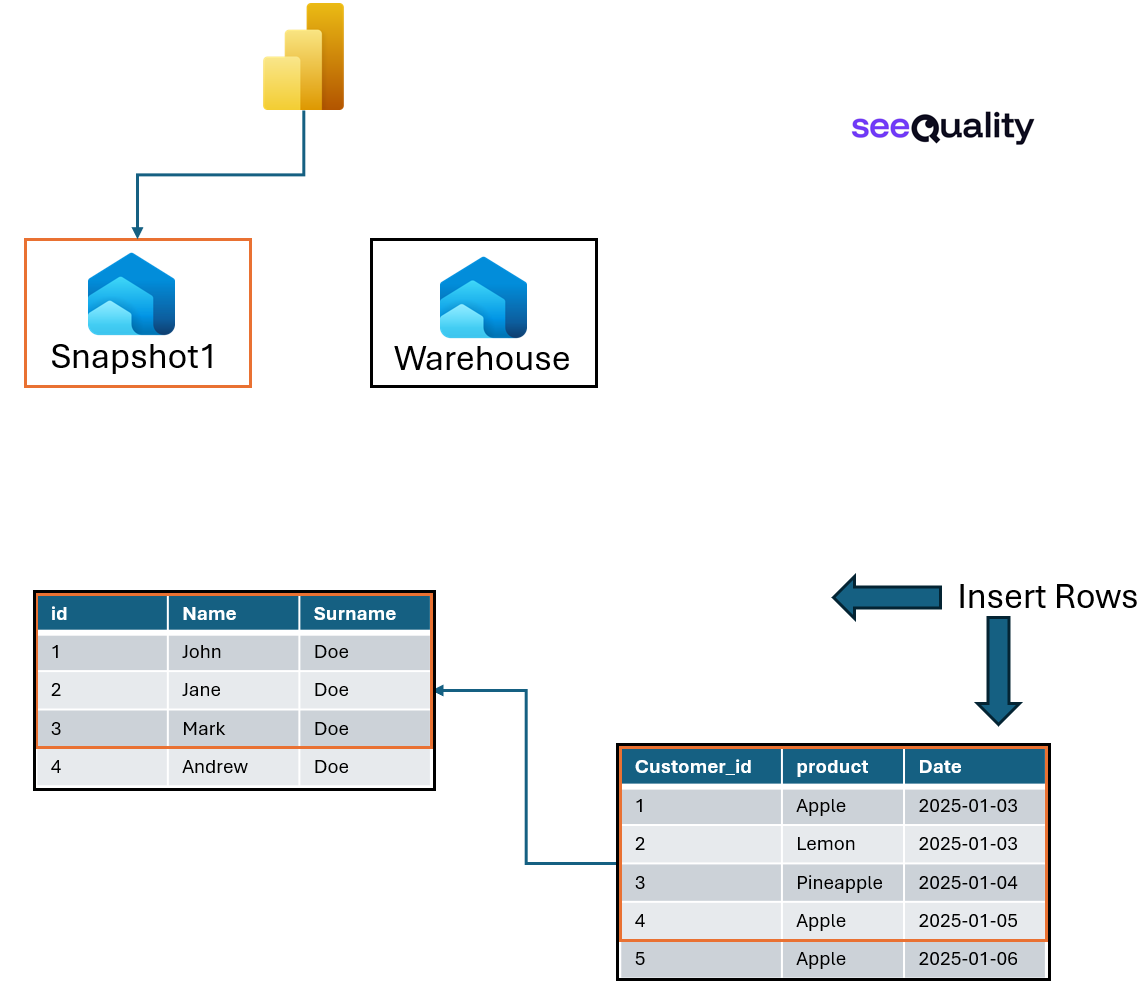 seeQuality

Snapshot1

Warehouse

Insert Rows

| id | Name | Surname |
|---|---|---|
| 1 | John | Doe |
| 2 | Jane | Doe |
| 3 | Mark | Doe |
| 4 | Andrew | Doe |

| Customer_id | product | Date |
|---|---|---|
| 1 | Apple | 2025-01-03 |
| 2 | Lemon | 2025-01-03 |
| 3 | Pineapple | 2025-01-04 |
| 4 | Apple | 2025-01-05 |
| 5 | Apple | 2025-01-06 |